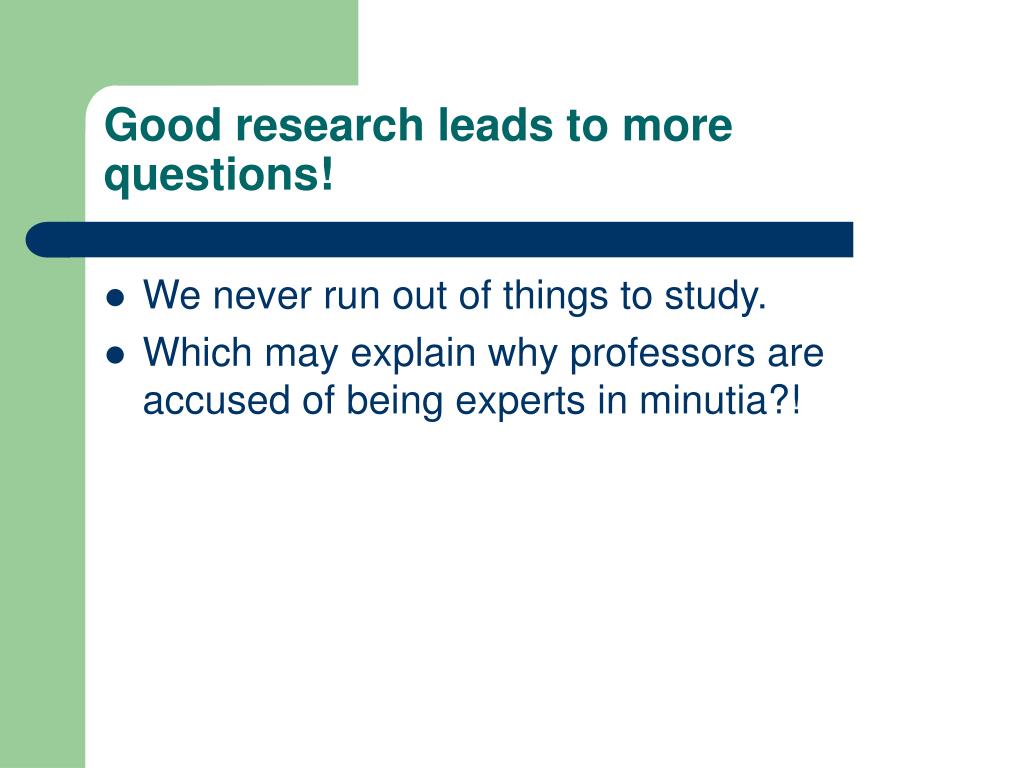 Good research leads to more questions!

- We never run out of things to study.
- Which may explain why professors are accused of being experts in minutia?!